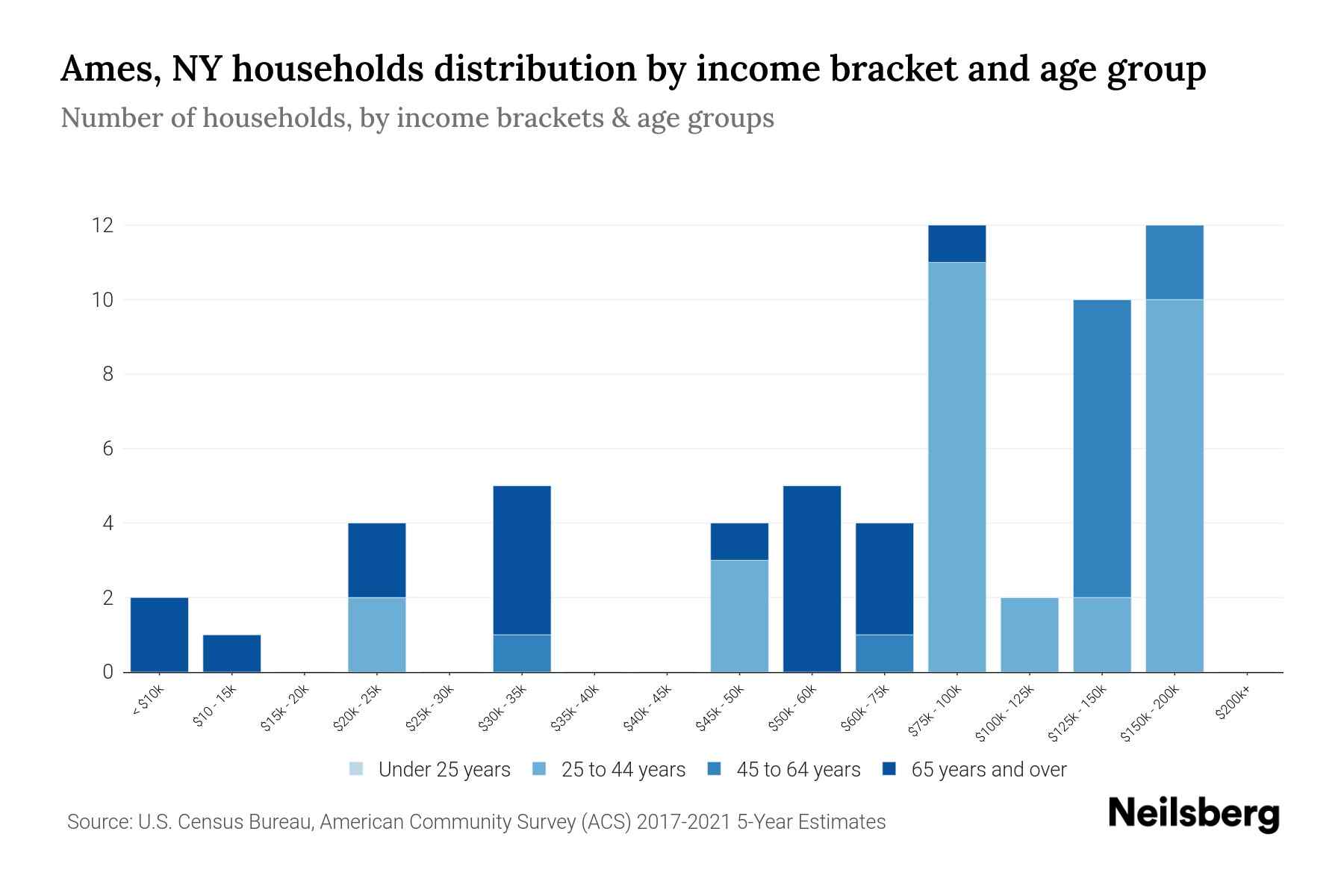 Ames, NY households distribution by income bracket and age group

Number of households, by income brackets & age groups

12
10
8
6
4
2
0

< $10k
$10 - 15k
$15k - 20k
$20k - 25k
$25k - 30k
$30k - 35k
$35k - 40k
$40k - 45k
$45k - 50k
$50k - 60k
$60k - 75k
$75k - 100k
$100k - 125k
$125k - 150k
$150k - 200k
$200k+

Under 25 years
25 to 44 years
45 to 64 years
65 years and over

Source: U.S. Census Bureau, American Community Survey (ACS) 2017-2021 5-Year Estimates

Neilsberg